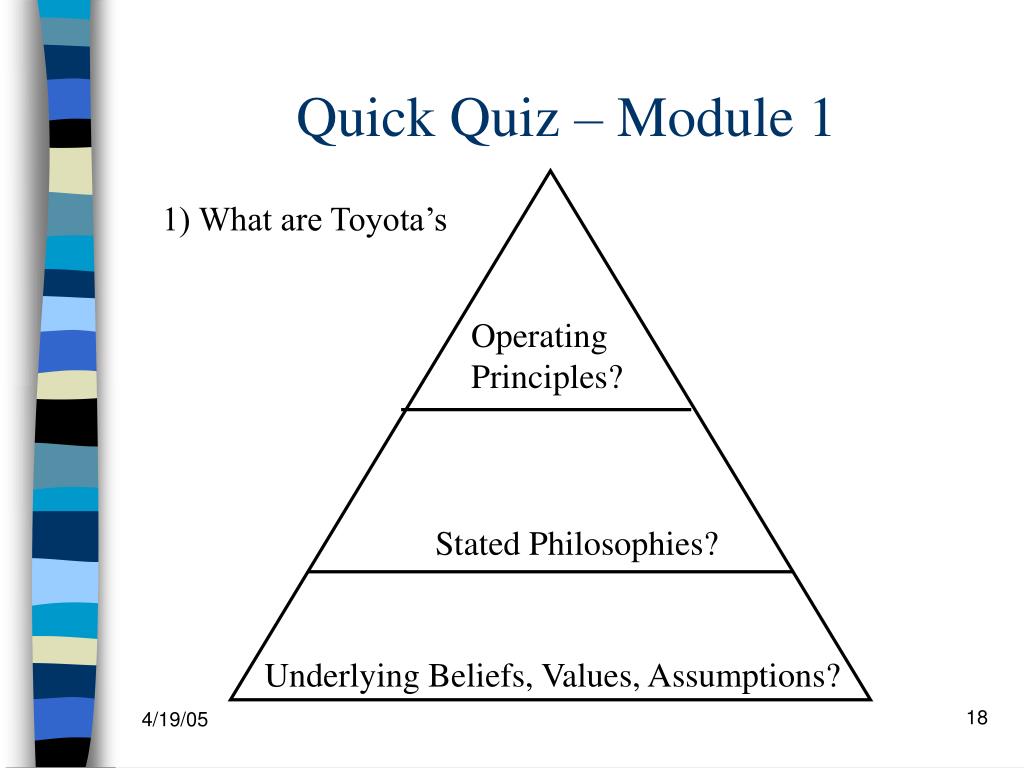 Quick Quiz – Module 1

1) What are Toyota’s

Operating Principles?

Stated Philosophies?

Underlying Beliefs, Values, Assumptions?

4/19/05

18